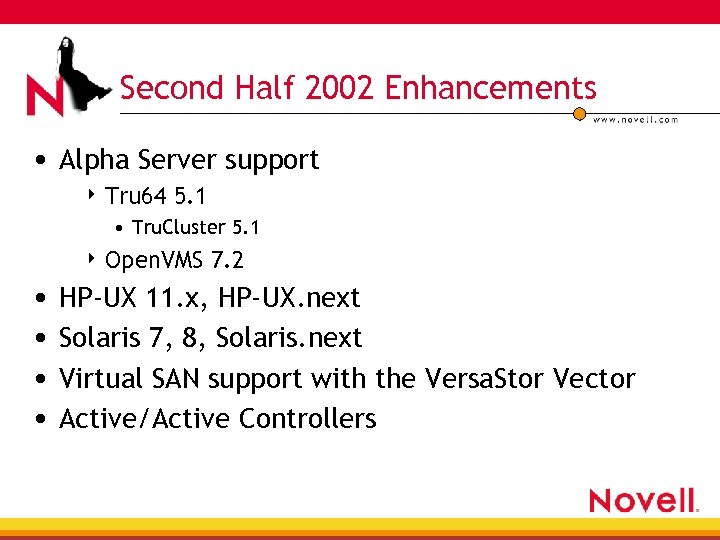 N

Second Half 2002 Enhancements

www.novell.com

• Alpha Server support
‣ Tru64 5.1
• TruCluster 5.1
‣ OpenVMS 7.2
• HP-UX 11.x, HP-UX.next
• Solaris 7, 8, Solaris.next
• Virtual SAN support with the VersaStor Vector
• Active/Active Controllers

Novell.